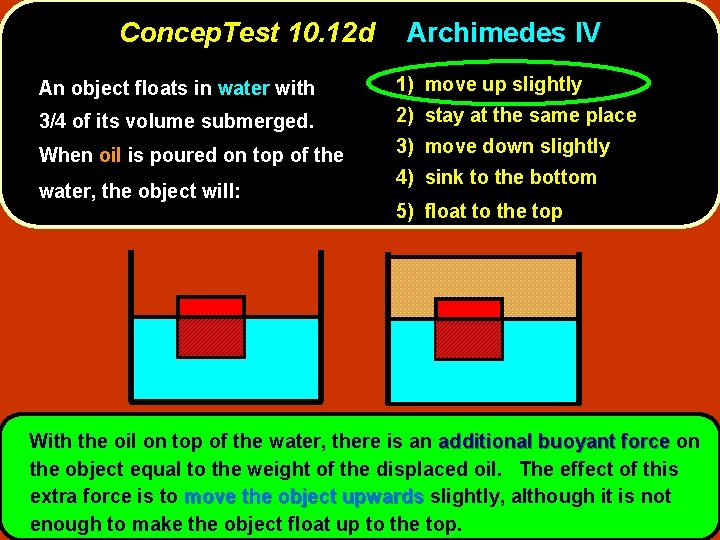 ConcepTest 10.12d Archimedes IV

An object floats in water with 3/4 of its volume submerged. When oil is poured on top of the water, the object will:

1) move up slightly
2) stay at the same place
3) move down slightly
4) sink to the bottom
5) float to the top

With the oil on top of the water, there is an additional buoyant force on the object equal to the weight of the displaced oil. The effect of this extra force is to move the object upwards slightly, although it is not enough to make the object float up to the top.